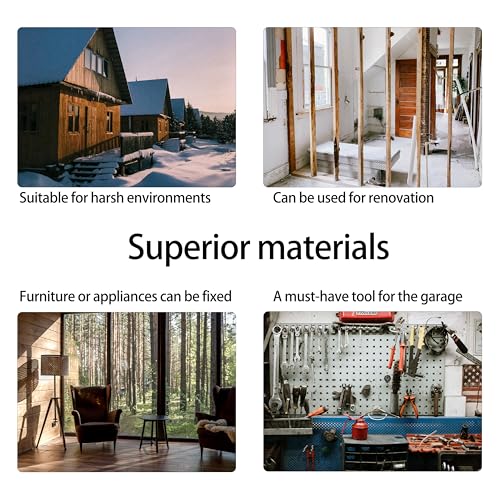 Suitable for harsh environments

Can be used for renovation

Superior materials

Furniture or appliances can be fixed

A must-have tool for the garage